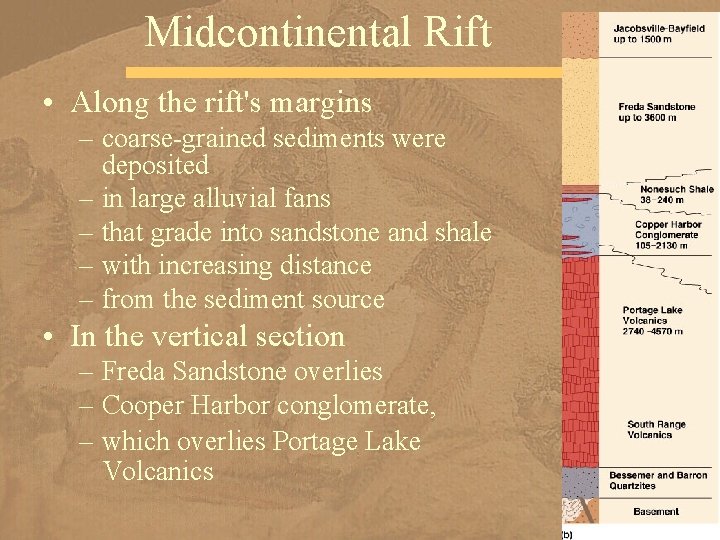 Midcontinental Rift

• Along the rift's margins
– coarse-grained sediments were deposited
– in large alluvial fans
– that grade into sandstone and shale
– with increasing distance
– from the sediment source

• In the vertical section
– Freda Sandstone overlies
– Cooper Harbor conglomerate,
– which overlies Portage Lake Volcanics

Jacobsville-Bayfield up to 1500 m

Freda Sandstone up to 3600 m

Nonesuch Shale 38–240 m

Copper Harbor Conglomerate 105–2130 m

Portage Lake Volcanics 2740–4570 m

South Range Volcanics

Bessemer and Barron Quartzites

Basement

(b)